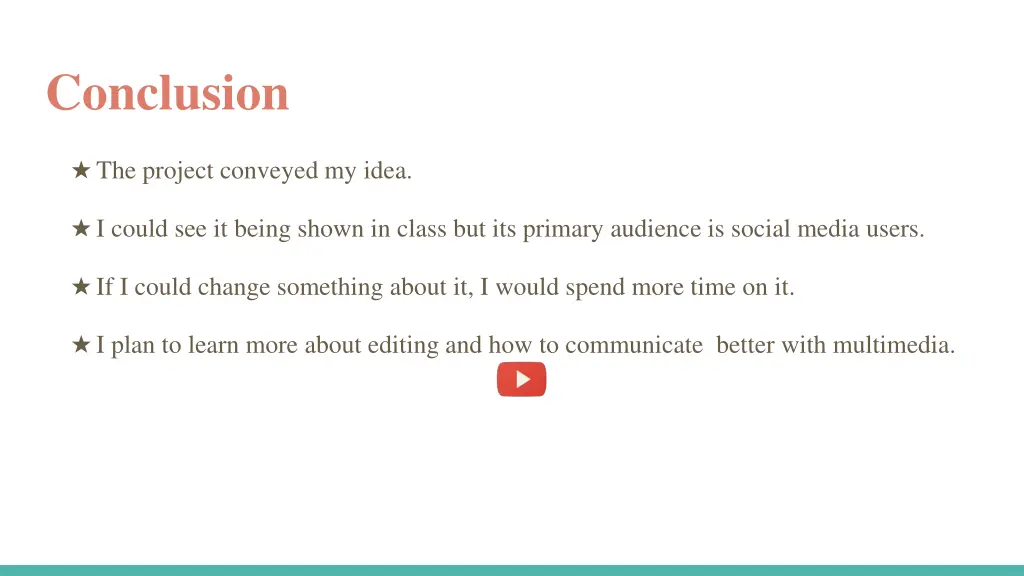 Conclusion

★ The project conveyed my idea.

★ I could see it being shown in class but its primary audience is social media users.

★ If I could change something about it, I would spend more time on it.

★ I plan to learn more about editing and how to communicate  better with multimedia.